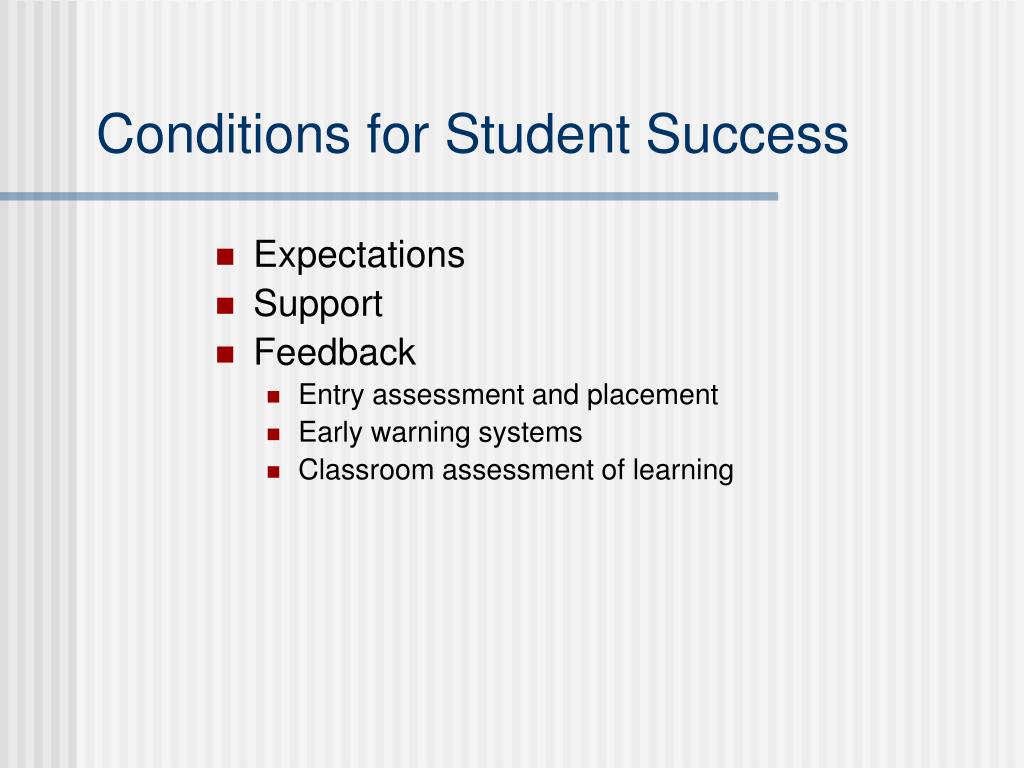 Conditions for Student Success

- Expectations
- Support
- Feedback
  - Entry assessment and placement
  - Early warning systems
  - Classroom assessment of learning